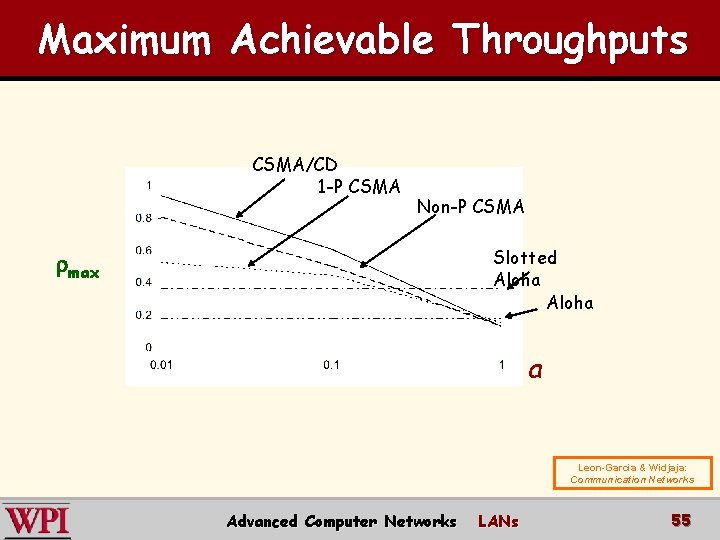 Maximum Achievable Throughputs

CSMA/CD

1-P CSMA

Non-P CSMA

Slotted Aloha

Aloha

$\rho_{max}$

1
0.8
0.6
0.4
0.2
0

0.01
0.1
1

$a$

Leon-Garcia & Widjaja: Communication Networks

WPI

Advanced Computer Networks LANs

55